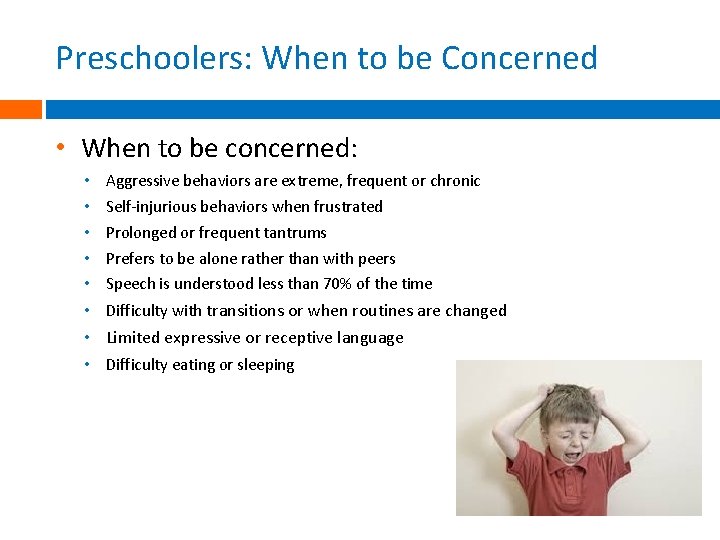 Preschoolers: When to be Concerned

• When to be concerned:
  • Aggressive behaviors are extreme, frequent or chronic
  • Self-injurious behaviors when frustrated
  • Prolonged or frequent tantrums
  • Prefers to be alone rather than with peers
  • Speech is understood less than 70% of the time
  • Difficulty with transitions or when routines are changed
  • Limited expressive or receptive language
  • Difficulty eating or sleeping